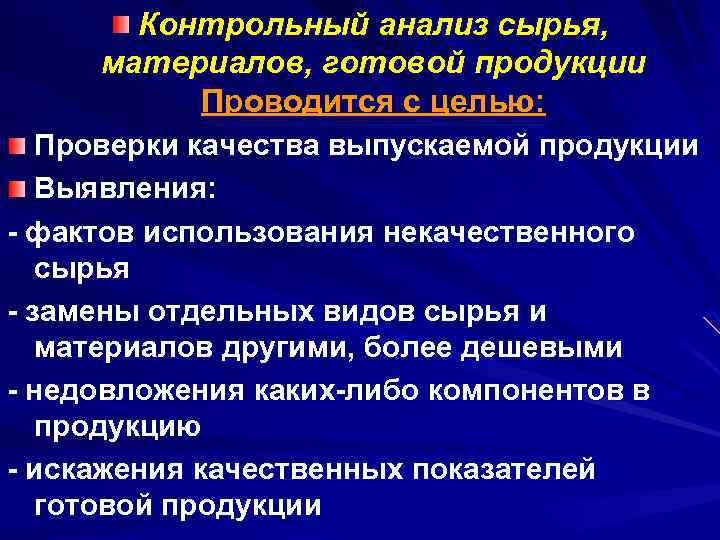 Контрольный анализ сырья, материалов, готовой продукции

Проводится с целью:

Проверки качества выпускаемой продукции

Выявления:

- фактов использования некачественного сырья

- замены отдельных видов сырья и материалов другими, более дешевыми

- недовложения каких-либо компонентов в продукцию

- искажения качественных показателей готовой продукции